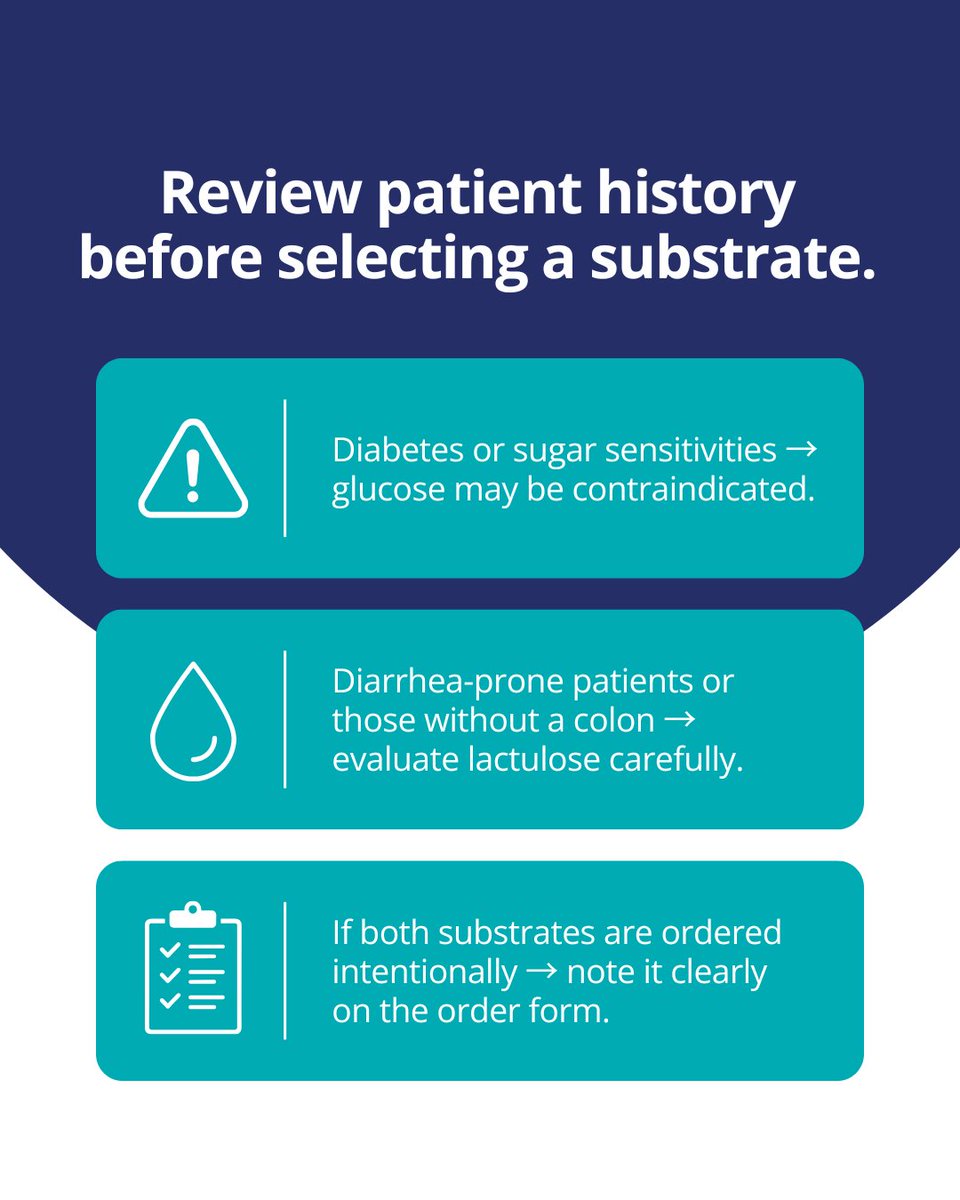 Review patient history before selecting a substrate.

Diabetes or sugar sensitivities → glucose may be contraindicated.

Diarrhea-prone patients or those without a colon → evaluate lactulose carefully.

If both substrates are ordered intentionally → note it clearly on the order form.